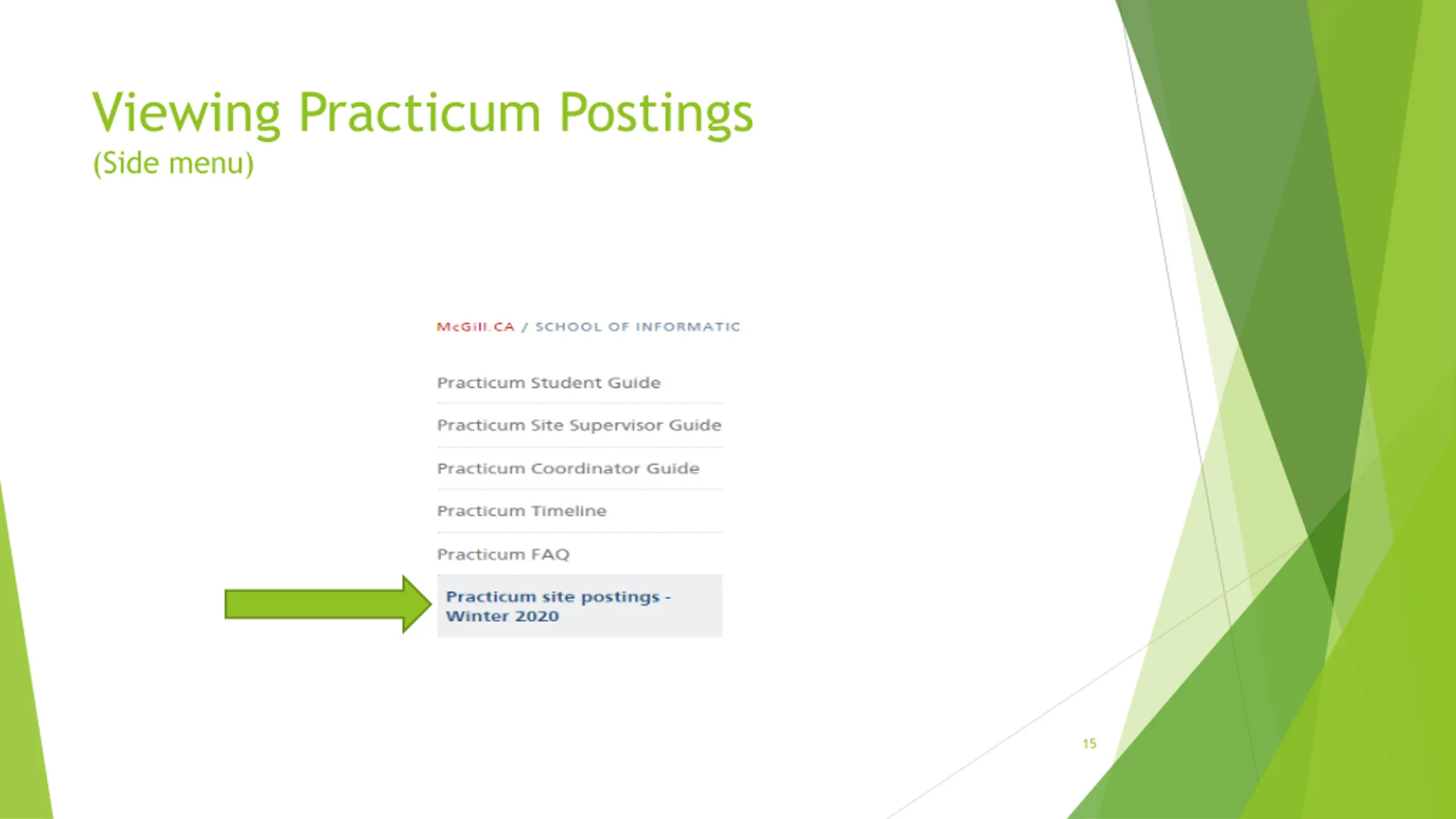 Viewing Practicum Postings
(Side menu)

McGill.CA / SCHOOL OF INFORMATIC

Practicum Student Guide

Practicum Site Supervisor Guide

Practicum Coordinator Guide

Practicum Timeline

Practicum FAQ

Practicum site postings - Winter 2020

15